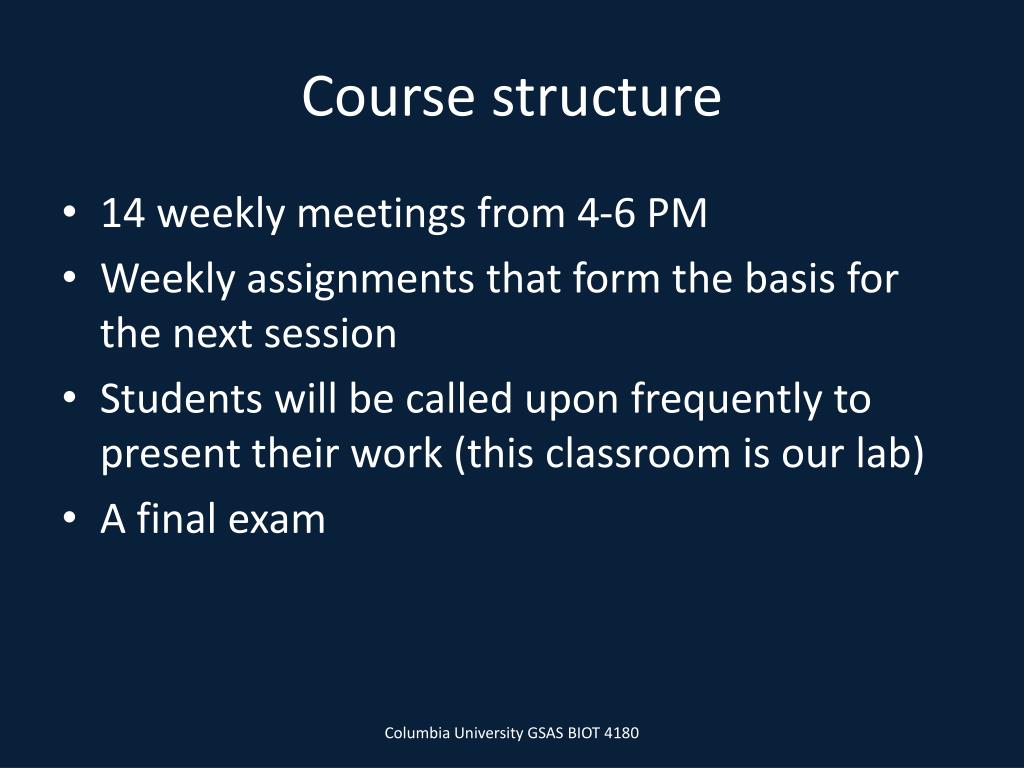 Course structure

• 14 weekly meetings from 4-6 PM
• Weekly assignments that form the basis for the next session
• Students will be called upon frequently to present their work (this classroom is our lab)
• A final exam

Columbia University GSAS BIOT 4180